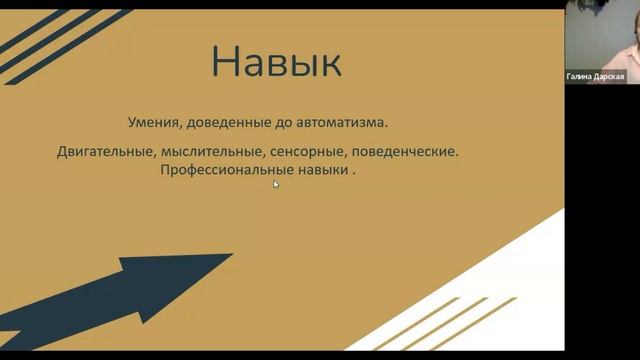 Навык

Умения, доведенные до автоматизма.

Двигательные, мыслительные, сенсорные, поведенческие. Профессиональные навыки .

Галина Дарская